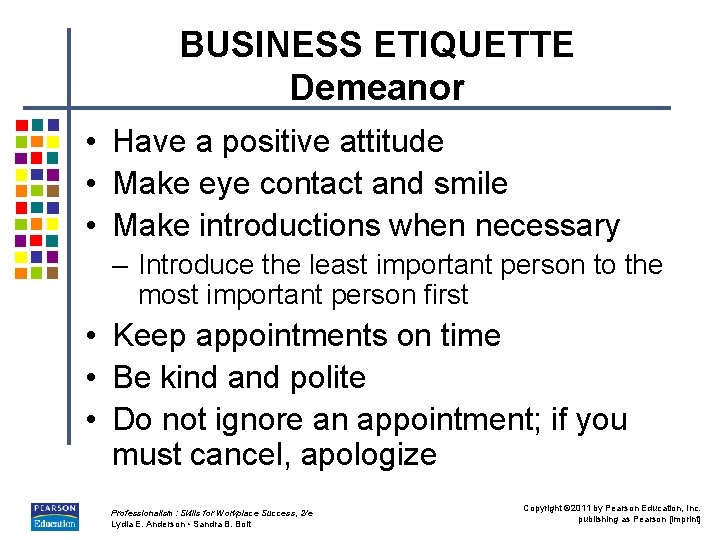 BUSINESS ETIQUETTE
Demeanor

• Have a positive attitude
• Make eye contact and smile
• Make introductions when necessary
– Introduce the least important person to the most important person first
• Keep appointments on time
• Be kind and polite
• Do not ignore an appointment; if you must cancel, apologize

PEARSON Education

Professionalism : Skills for Workplace Success, 2/e
Lydia E. Anderson • Sandra B. Bolt

Copyright ©2011 by Pearson Education, Inc.
publishing as Pearson [imprint]